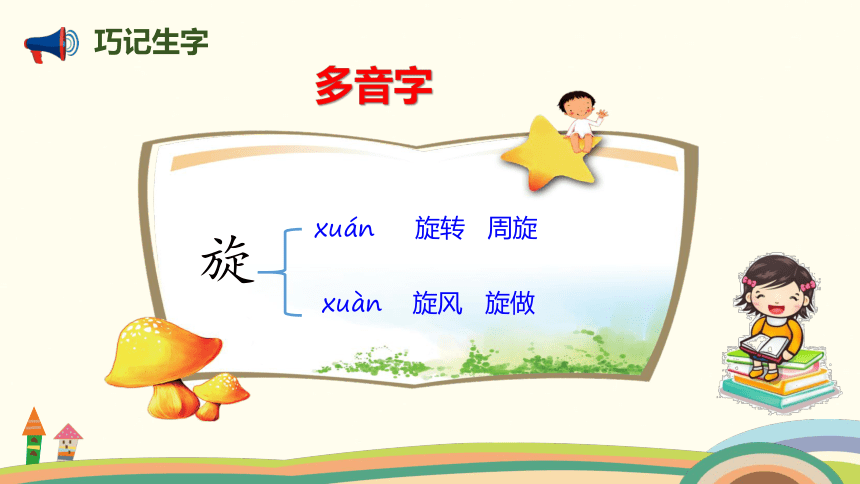 巧记生字

多音字

旋

xuán 旋转 周旋

xuàn 旋风 旋做